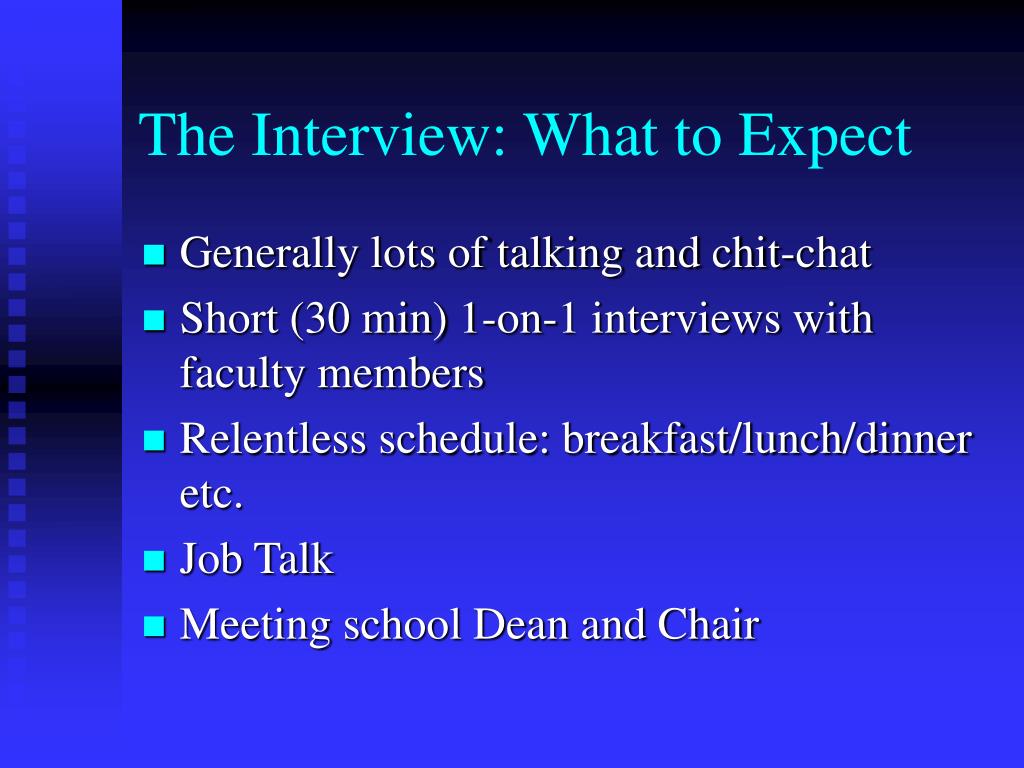 The Interview: What to Expect

- Generally lots of talking and chit-chat
- Short (30 min) 1-on-1 interviews with faculty members
- Relentless schedule: breakfast/lunch/dinner etc.
- Job Talk
- Meeting school Dean and Chair